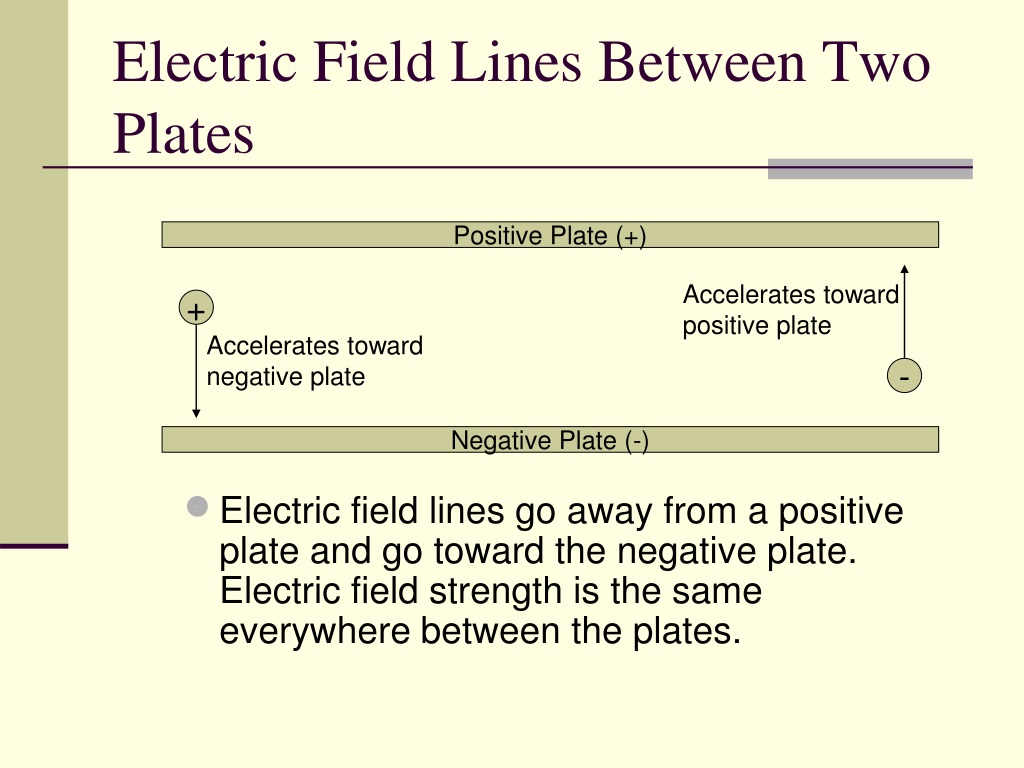 Electric Field Lines Between Two Plates

Positive Plate (+)

+

Accelerates toward negative plate

Accelerates toward positive plate

-

Negative Plate (-)

Electric field lines go away from a positive plate and go toward the negative plate. Electric field strength is the same everywhere between the plates.